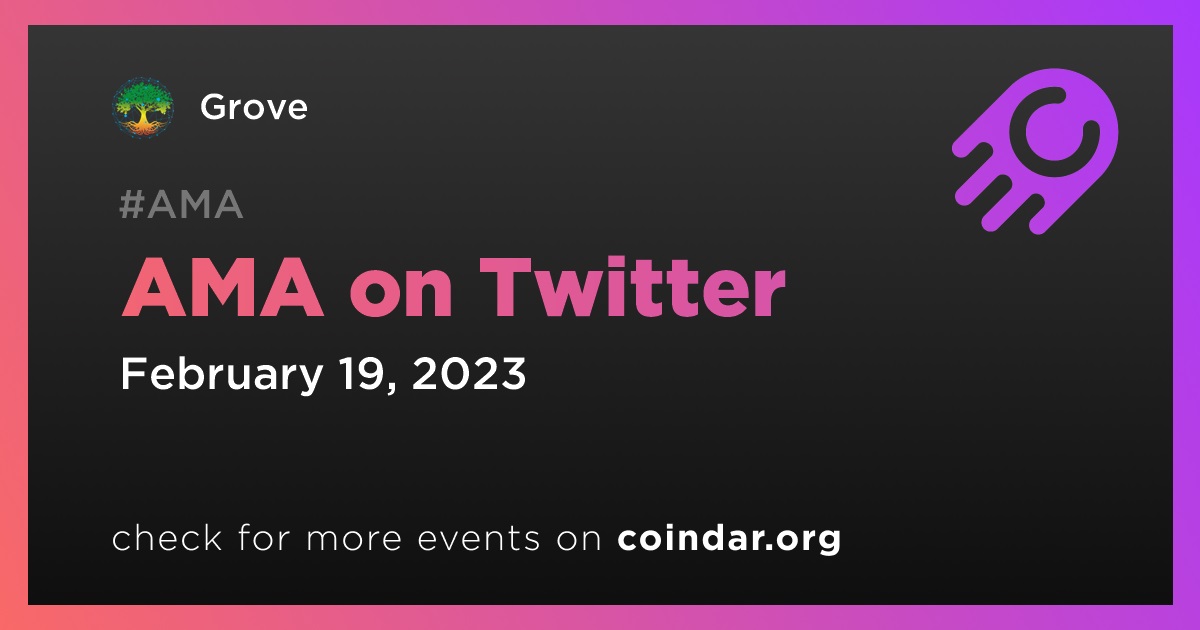 Grove

#AMA

AMA on Twitter

February 19, 2023

check for more events on coindar.org